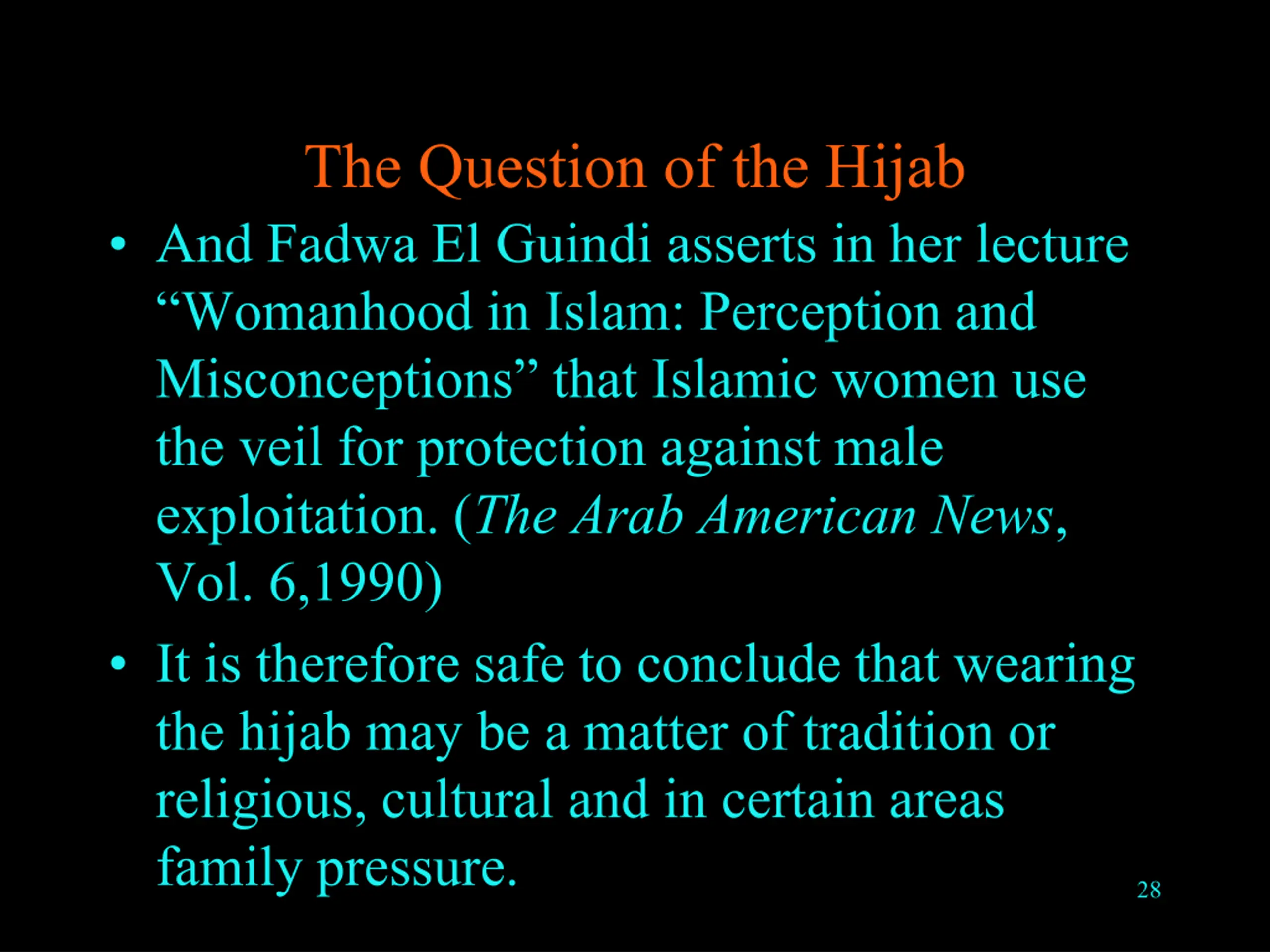 The Question of the Hijab

• And Fadwa El Guindi asserts in her lecture “Womanhood in Islam: Perception and Misconceptions” that Islamic women use the veil for protection against male exploitation. (The Arab American News, Vol. 6,1990)

• It is therefore safe to conclude that wearing the hijab may be a matter of tradition or religious, cultural and in certain areas family pressure.

28